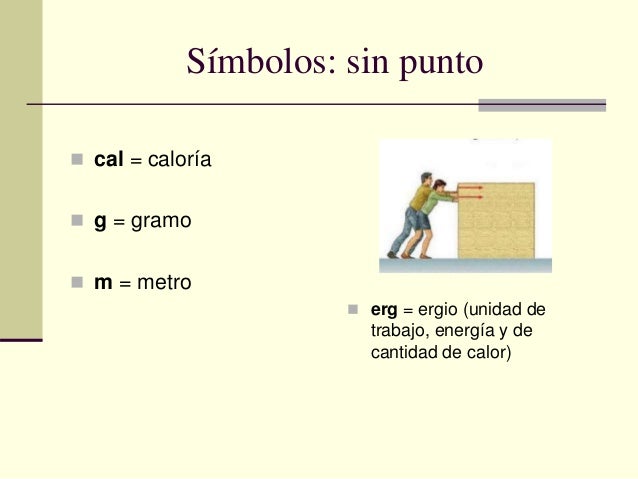 Símbolos: sin punto

cal = caloría

g = gramo

m = metro

erg = ergio (unidad de trabajo, energía y de cantidad de calor)